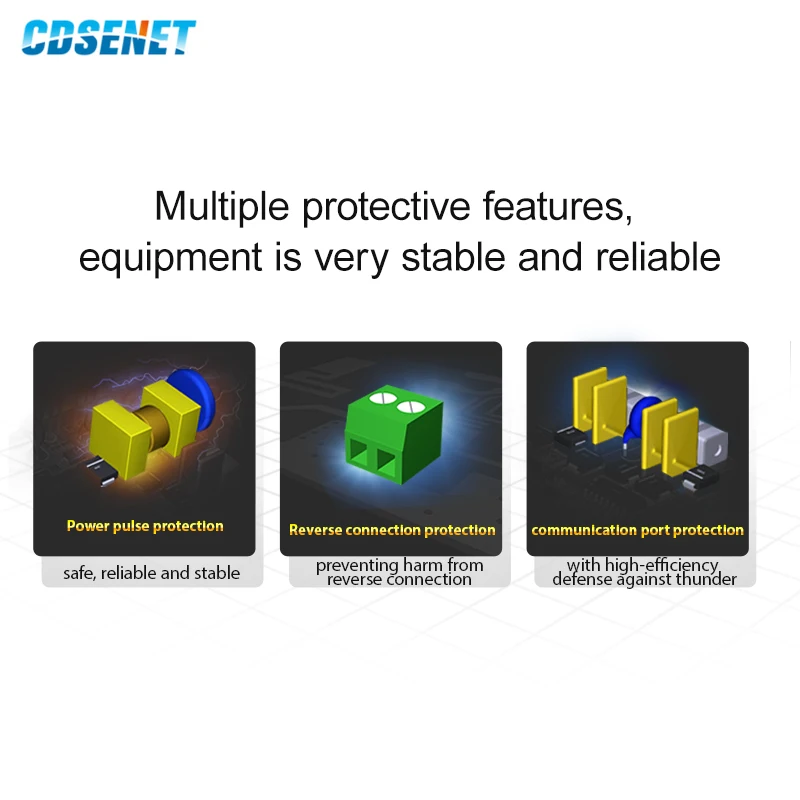 CDSENET

Multiple protective features, equipment is very stable and reliable

Power pulse protection

safe, reliable and stable

Reverse connection protection

preventing harm from reverse connection

communication port protection

with high-efficiency defense against thunder